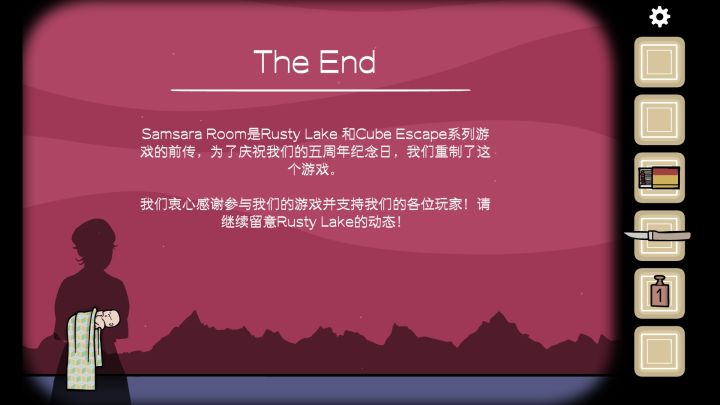 The End

Samsara Room是Rusty Lake 和Cube Escape系列游戏的前传，为了庆祝我们的五周年纪念日，我们重制了这个游戏。

我们衷心感谢参与我们的游戏并支持我们的各位玩家！请继续留意Rusty Lake的动态！

1